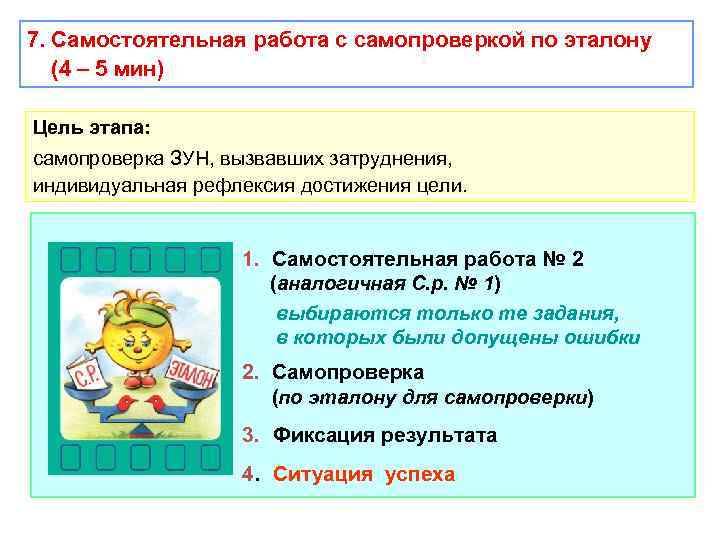 7. Самостоятельная работа с самопроверкой по эталону (4 – 5 мин)

Цель этапа:
самопроверка ЗУН, вызвавших затруднения, индивидуальная рефлексия достижения цели.

С.Р.

ЭТАЛОН

1. Самостоятельная работа № 2 (аналогичная С.р. № 1)
выбираются только те задания, в которых были допущены ошибки

2. Самопроверка (по эталону для самопроверки)

3. Фиксация результата

4. Ситуация успеха